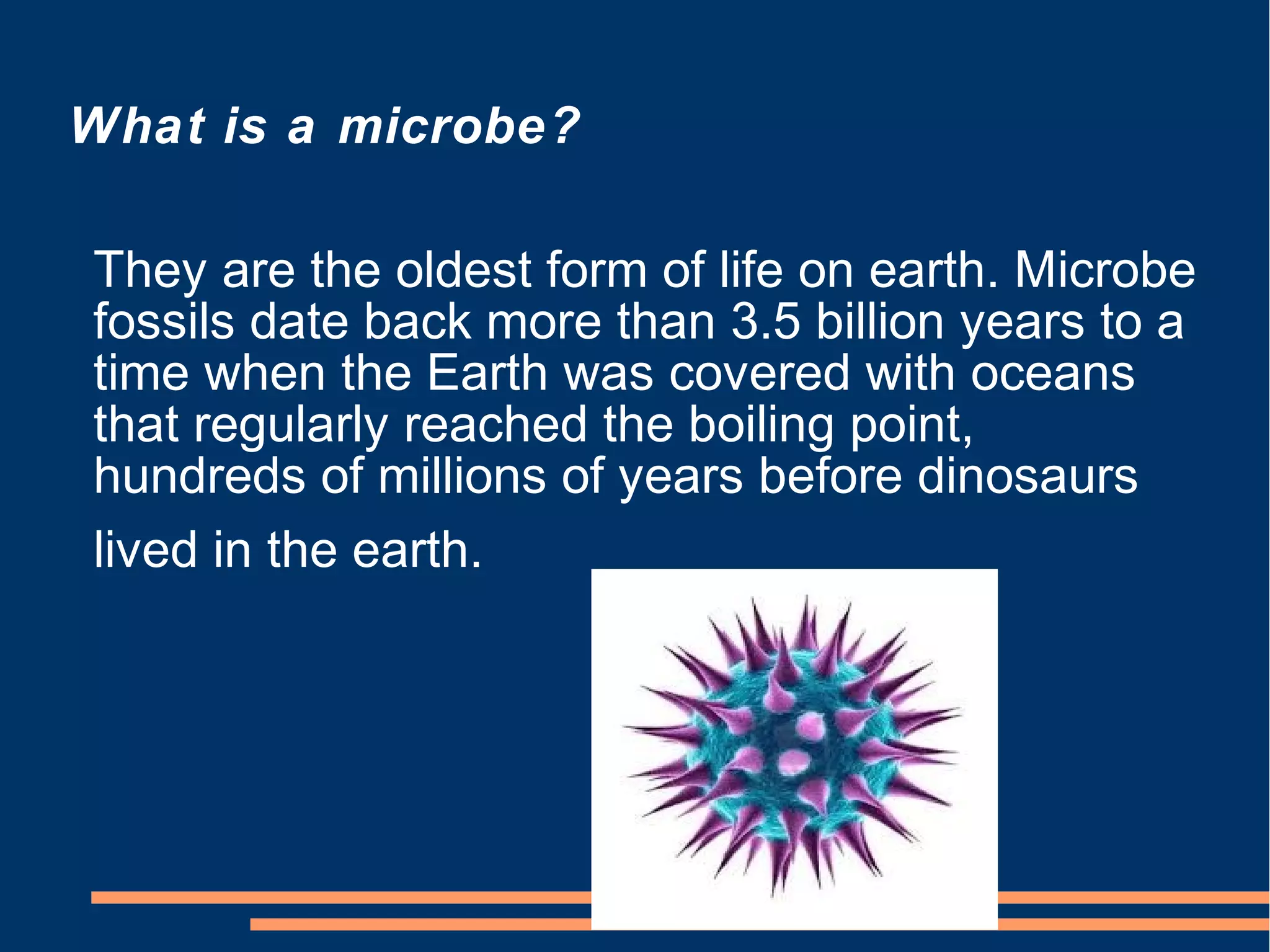 What is a microbe?

They are the oldest form of life on earth. Microbe fossils date back more than 3.5 billion years to a time when the Earth was covered with oceans that regularly reached the boiling point, hundreds of millions of years before dinosaurs lived in the earth.